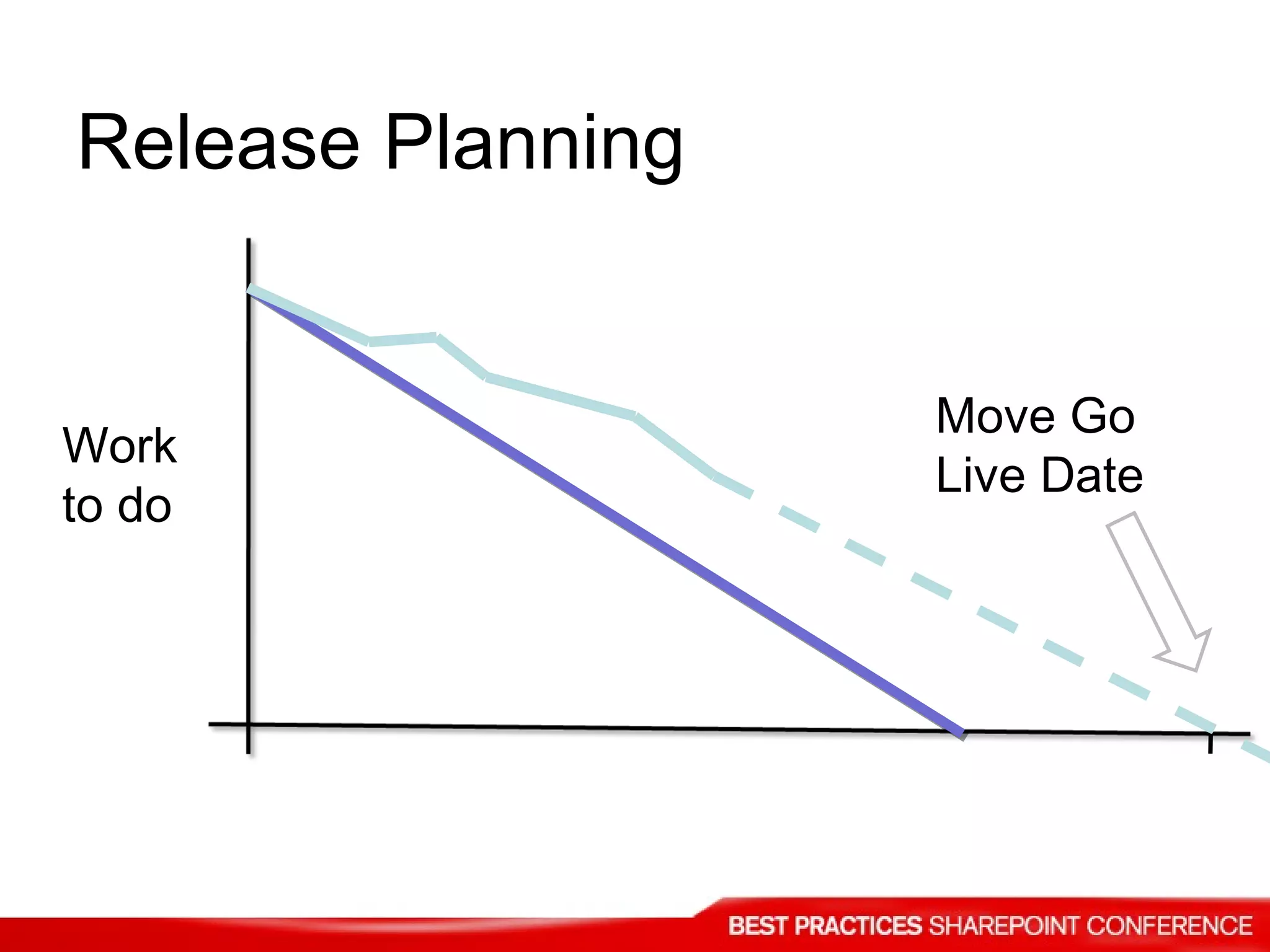 Release Planning

Work to do

Move Go Live Date

BEST PRACTICES SHAREPOINT CONFERENCE